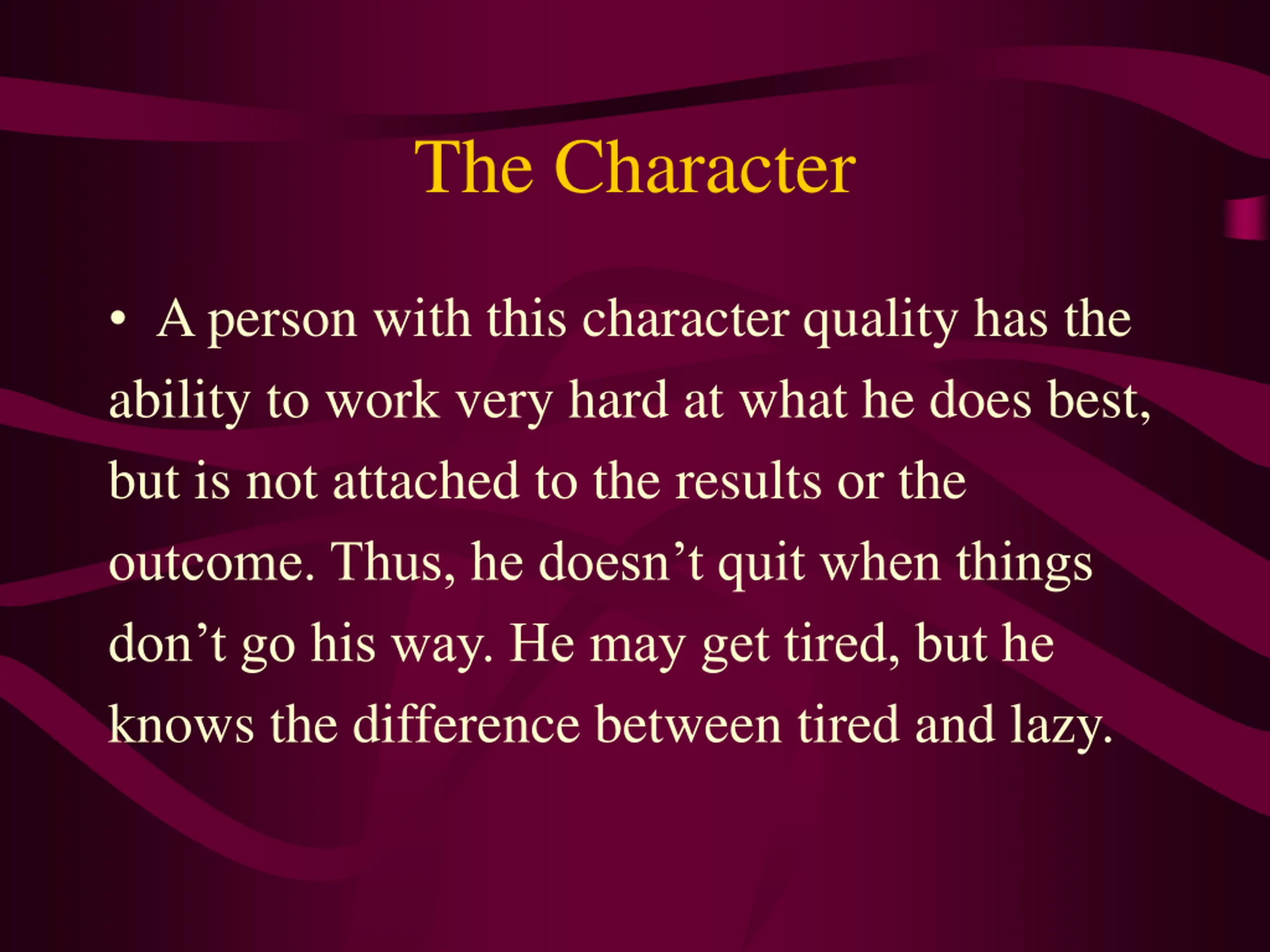 The Character

• A person with this character quality has the ability to work very hard at what he does best, but is not attached to the results or the outcome. Thus, he doesn’t quit when things don’t go his way. He may get tired, but he knows the difference between tired and lazy.